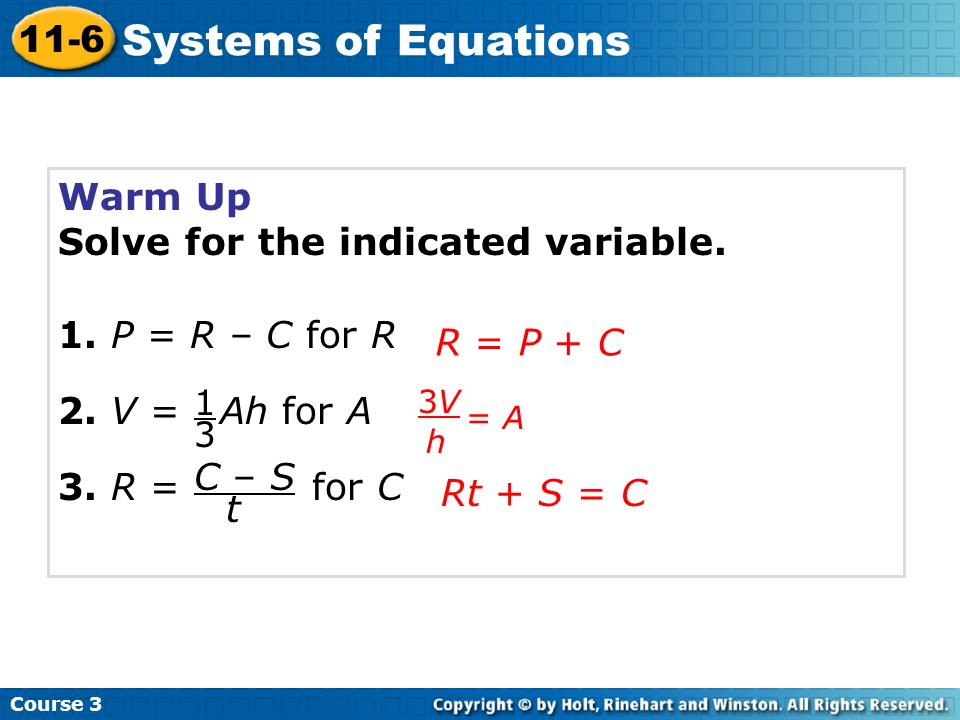 11-6 Systems of Equations

Warm Up
Solve for the indicated variable.

1. $P = R - C$ for $R$ $R = P + C$

2. $V = \frac{1}{3}Ah$ for $A$ $\frac{3V}{h} = A$

3. $R = \frac{C - S}{t}$ for $C$ $Rt + S = C$

Course 3

Copyright © by Holt, Rinehart and Winston. All Rights Reserved.